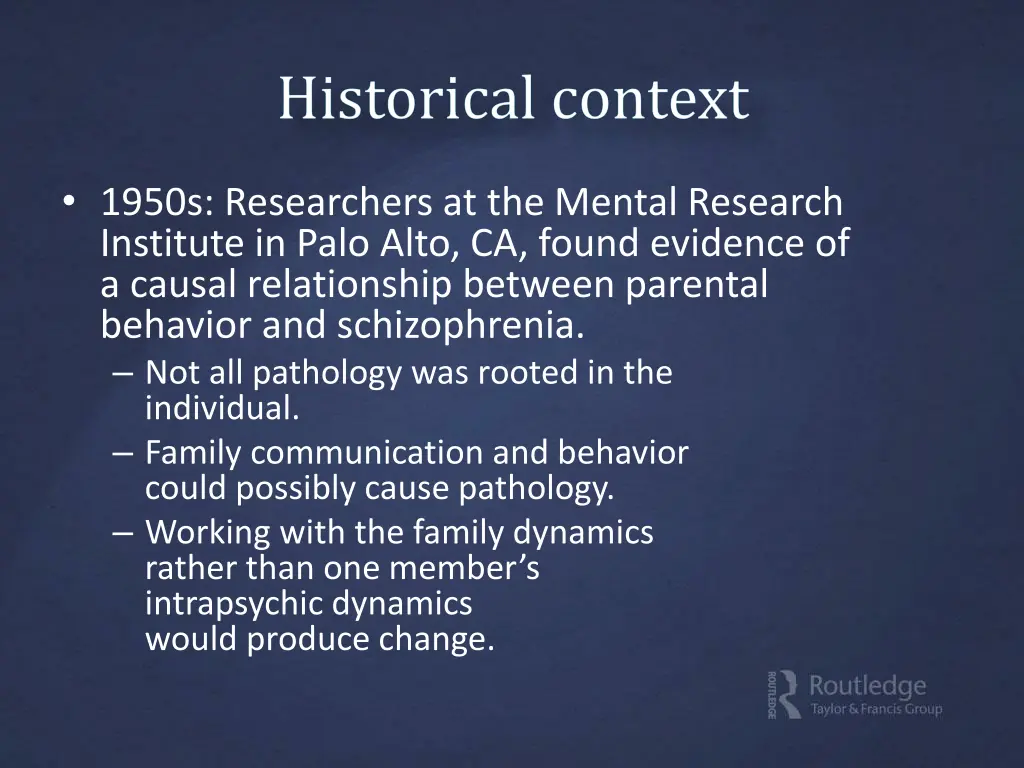 Historical context

• 1950s: Researchers at the Mental Research Institute in Palo Alto, CA, found evidence of a causal relationship between parental behavior and schizophrenia.
– Not all pathology was rooted in the individual.
– Family communication and behavior could possibly cause pathology.
– Working with the family dynamics rather than one member's intrapsychic dynamics would produce change.

ROUTLEDGE Routledge Taylor & Francis Group